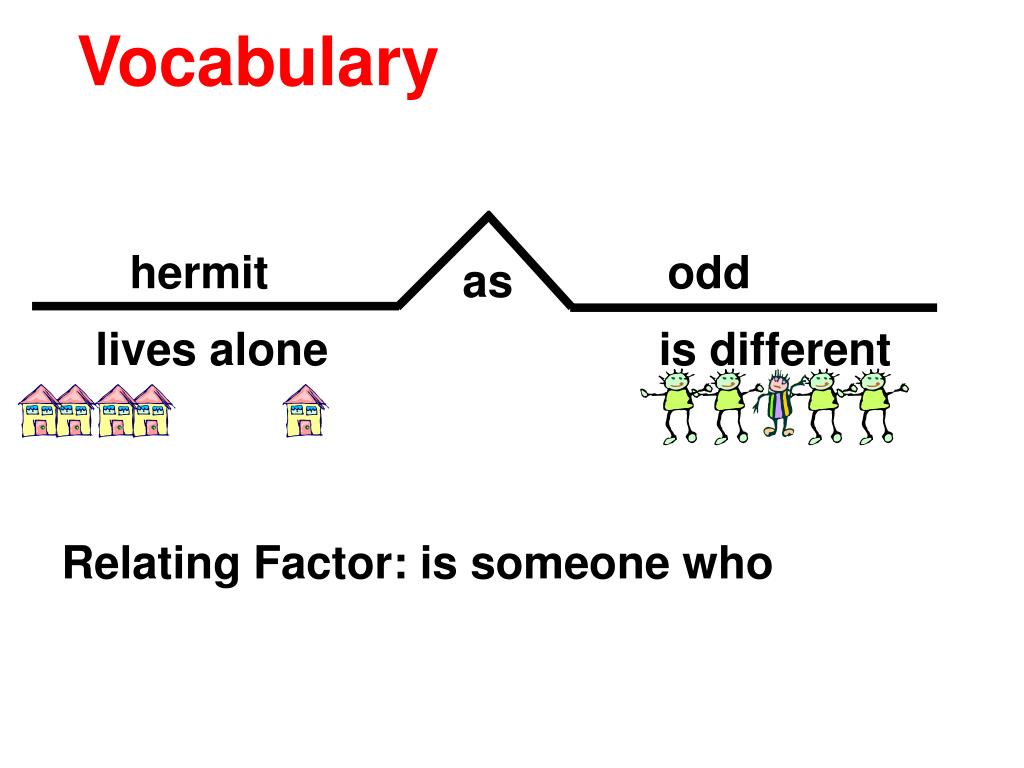 Vocabulary

hermit

lives alone

as

odd

is different

Relating Factor: is someone who